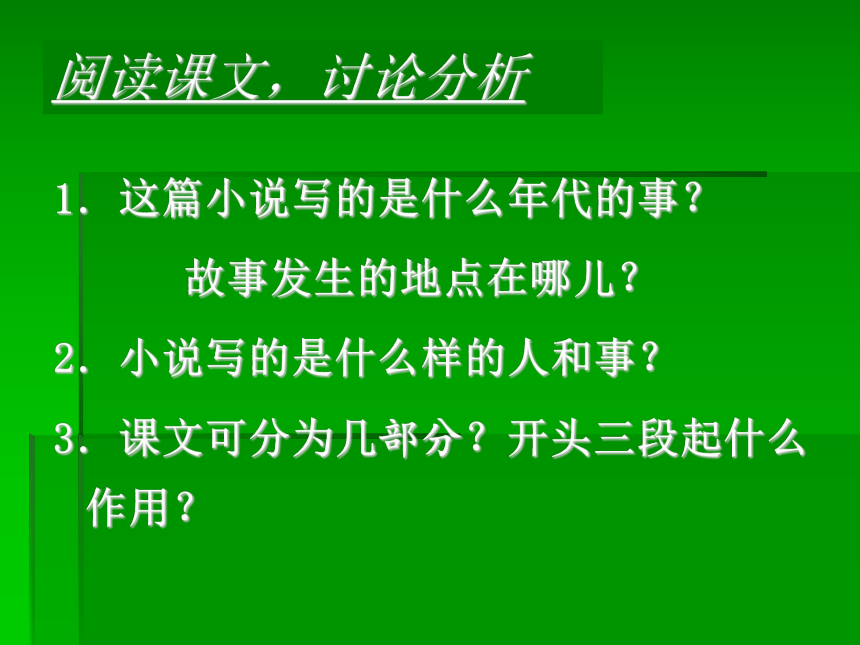 阅读课文，讨论分析

1．这篇小说写的是什么年代的事？
故事发生的地点在哪儿？

2．小说写的是什么样的人和事？

3．课文可分为几部分？开头三段起什么作用？